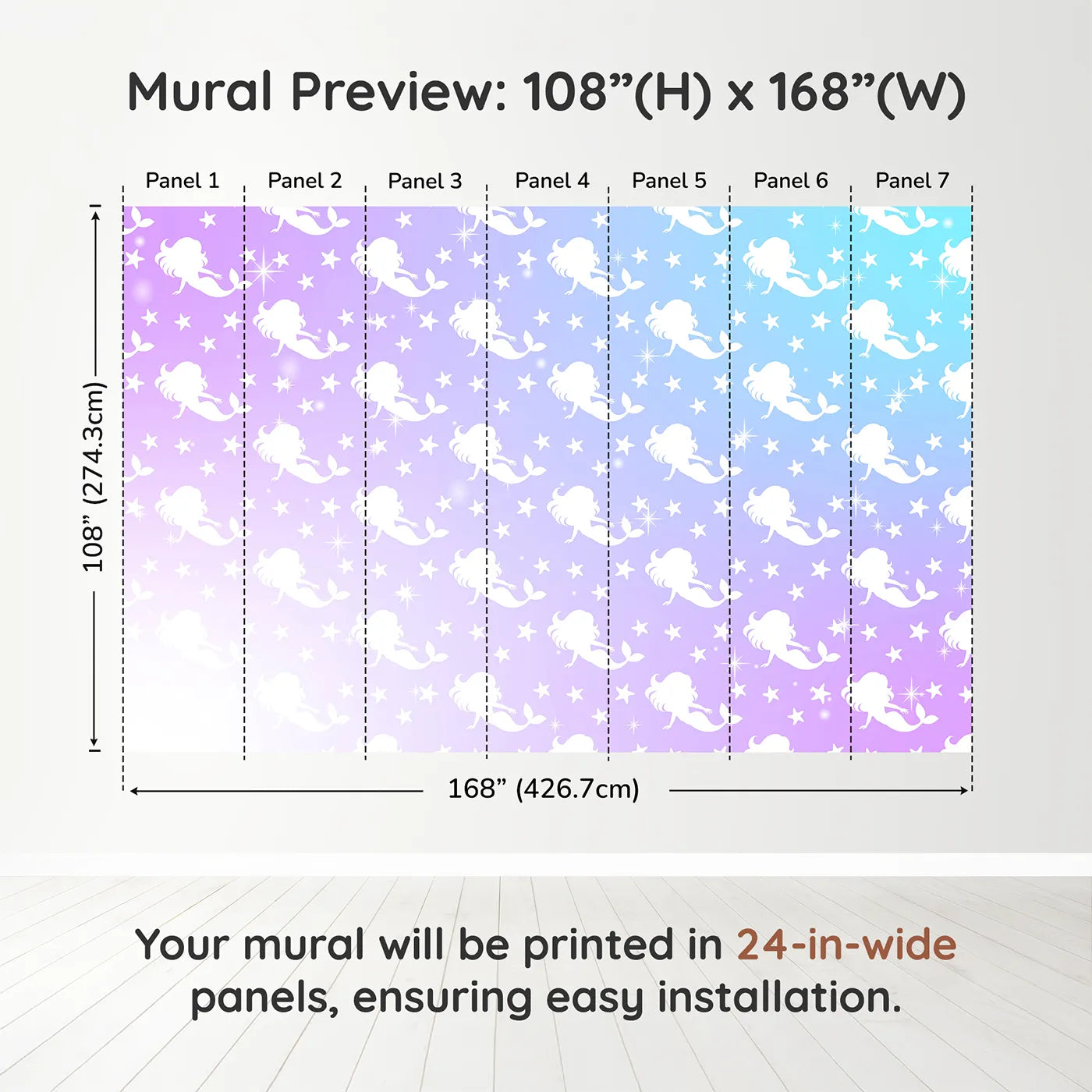 Mural Preview: 108”(H) x 168”(W)

Panel 1 Panel 2 Panel 3 Panel 4 Panel 5 Panel 6 Panel 7

108” (274.3cm)

168” (426.7cm)

Your mural will be printed in 24-in-wide panels, ensuring easy installation.